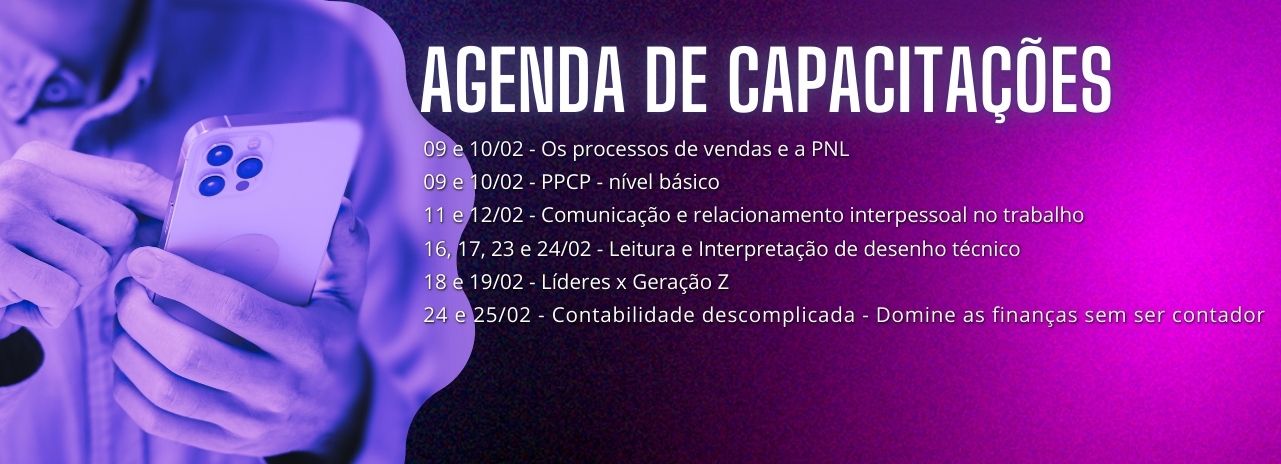 AGENDA DE CAPACITAÇÕES

09 e 10/02 - Os processos de vendas e a PNL
09 e 10/02 - PPCP - nível básico
11 e 12/02 - Comunicação e relacionamento interpessoal no trabalho
16, 17, 23 e 24/02 - Leitura e Interpretação de desenho técnico
18 e 19/02 - Líderes x Geração Z
24 e 25/02 - Contabilidade descomplicada - Domine as finanças sem ser contador